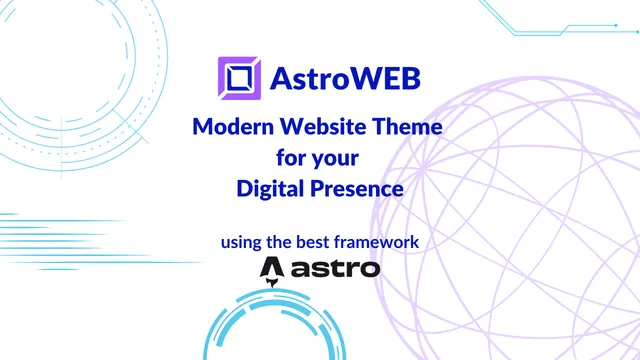 AstroWEB

Modern Website Theme
for your
Digital Presence

using the best framework

astro